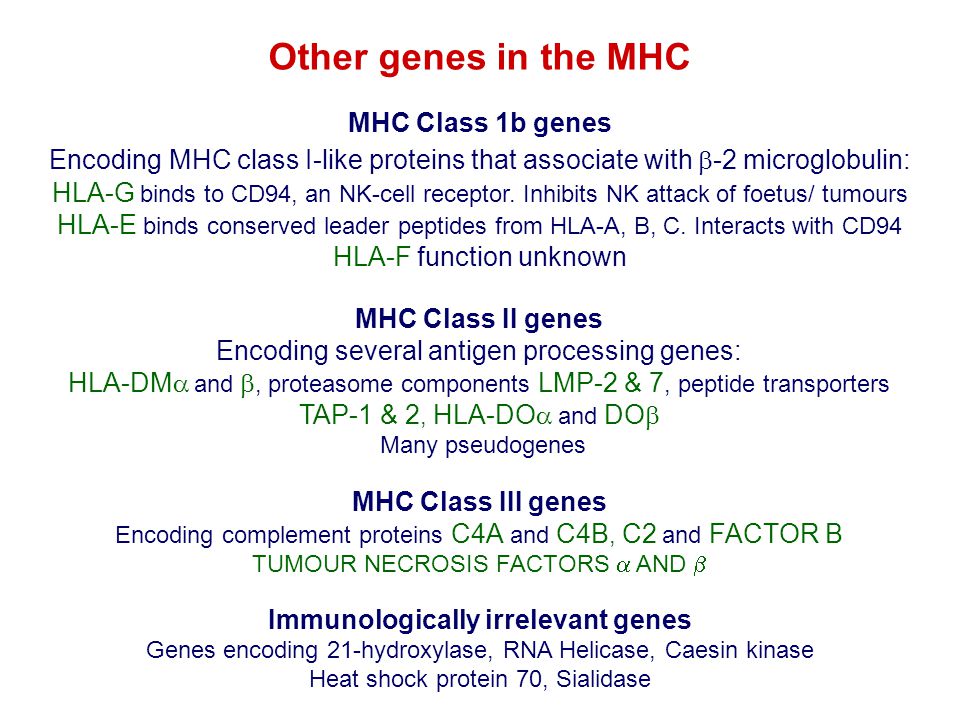 Other genes in the MHC

MHC Class 1b genes
Encoding MHC class I-like proteins that associate with $\beta$-2 microglobulin:
HLA-G binds to CD94, an NK-cell receptor. Inhibits NK attack of foetus/ tumours
HLA-E binds conserved leader peptides from HLA-A, B, C. Interacts with CD94
HLA-F function unknown

MHC Class II genes
Encoding several antigen processing genes:
HLA-DM$\alpha$ and $\beta$, proteasome components LMP-2 & 7, peptide transporters
TAP-1 & 2, HLA-DO$\alpha$ and DO$\beta$
Many pseudogenes

MHC Class III genes
Encoding complement proteins C4A and C4B, C2 and FACTOR B
TUMOUR NECROSIS FACTORS $\alpha$ AND $\beta$

Immunologically irrelevant genes
Genes encoding 21-hydroxylase, RNA Helicase, Caesin kinase
Heat shock protein 70, Sialidase